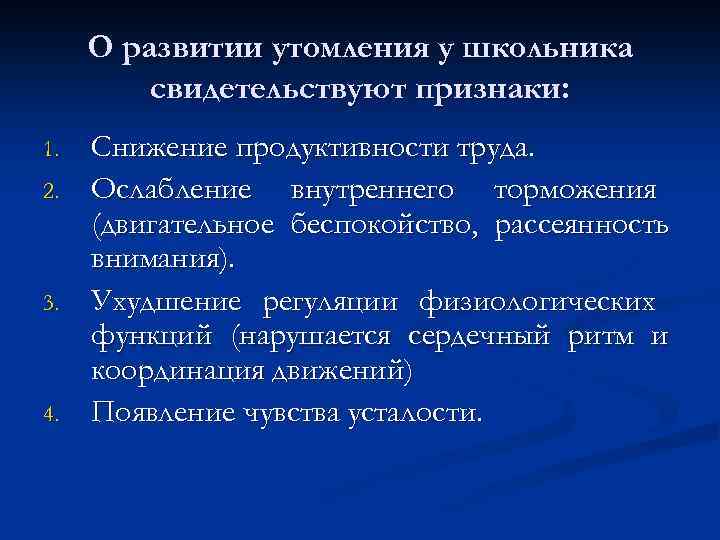 О развитии утомления у школьника свидетельствуют признаки:

1. Снижение продуктивности труда.
2. Ослабление внутреннего торможения (двигательное беспокойство, рассеянность внимания).
3. Ухудшение регуляции физиологических функций (нарушается сердечный ритм и координация движений)
4. Появление чувства усталости.